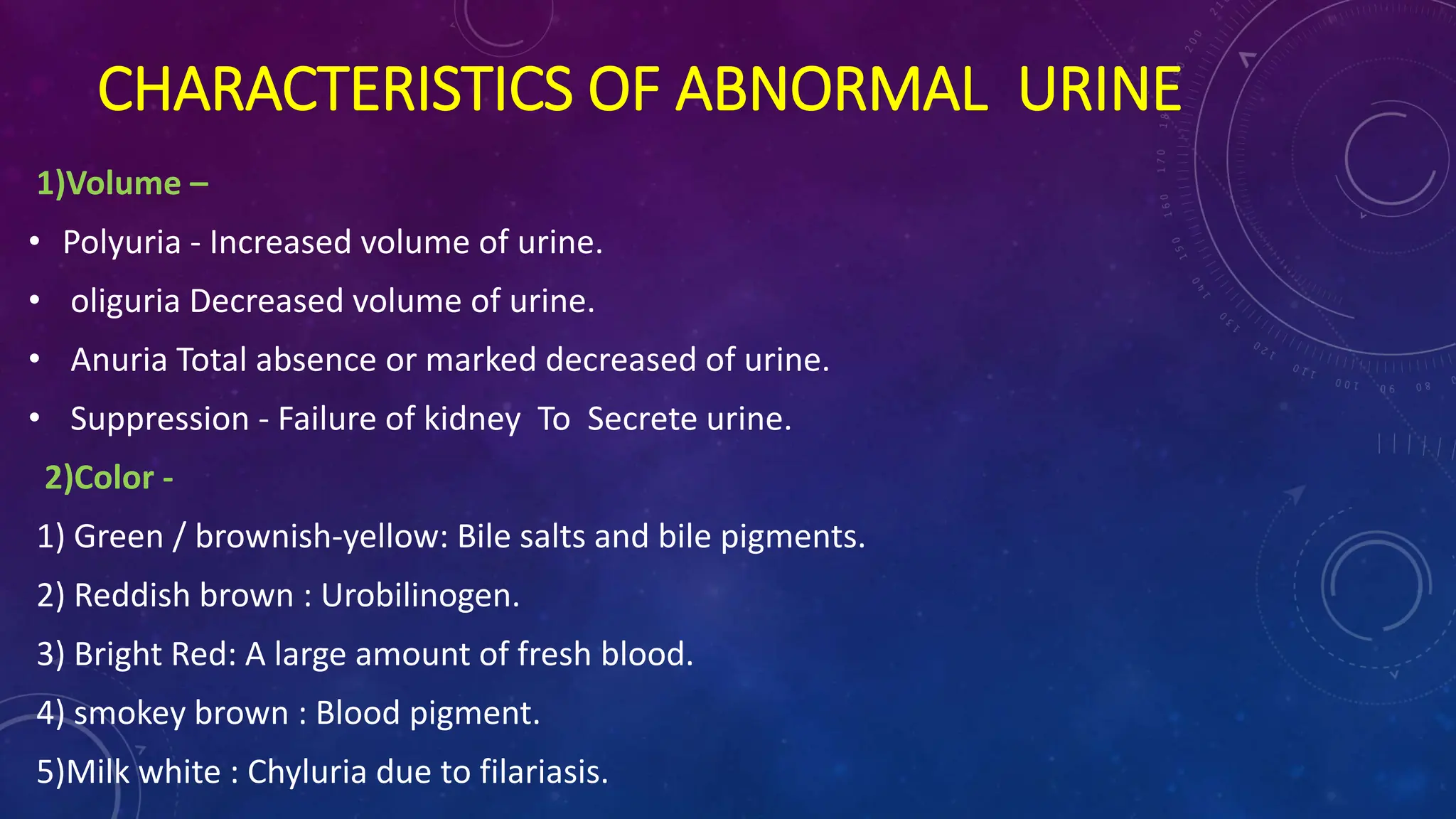 CHARACTERISTICS OF ABNORMAL URINE

1)Volume –

• Polyuria - Increased volume of urine.

• oliguria Decreased volume of urine.

• Anuria Total absence or marked decreased of urine.

• Suppression - Failure of kidney To Secrete urine.

2)Color -

1) Green / brownish-yellow: Bile salts and bile pigments.

2) Reddish brown : Urobilinogen.

3) Bright Red: A large amount of fresh blood.

4) smokey brown : Blood pigment.

5)Milk white : Chyluria due to filariasis.